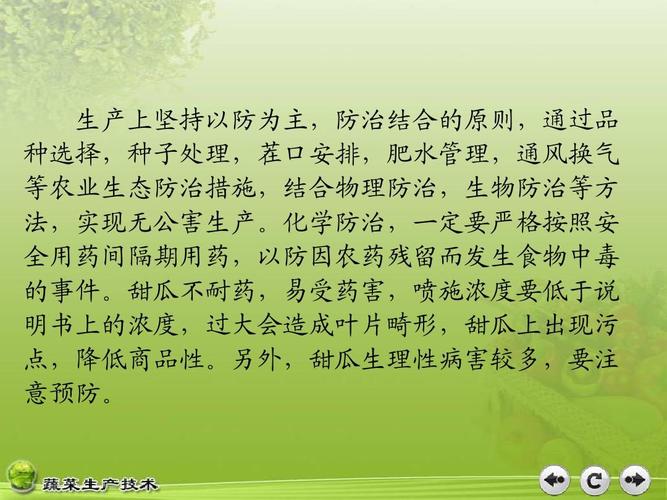 生产上坚持以防为主，防治结合的原则，通过品种选择，种子处理，茬口安排，肥水管理，通风换气等农业生态防治措施，结合物理防治，生物防治等方法，实现无公害生产。化学防治，一定要严格按照安全用药间隔期用药，以防因农药残留而发生食物中毒的事件。甜瓜不耐药，易受药害，喷施浓度要低于说明书上的浓度，过大会造成叶片畸形，甜瓜上出现污点，降低商品性。另外，甜瓜生理性病害较多，要注意预防。

蔬菜生产技术